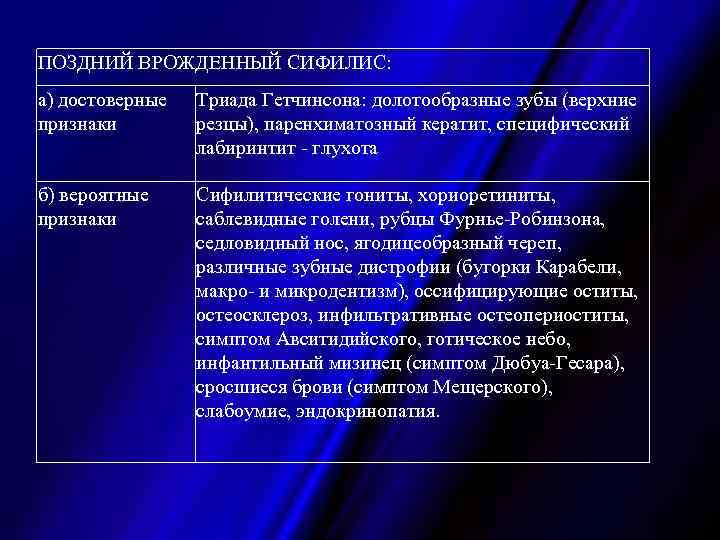 | ПОЗДНИЙ ВРОЖДЕННЫЙ СИФИЛИС: | |
|---|---|
| а) достоверные признаки | Триада Гетчинсона: долотообразные зубы (верхние резцы), паренхиматозный кератит, специфический лабиринтит - глухота |
| б) вероятные признаки | Сифилитические гониты, хориоретиниты, саблевидные голени, рубцы Фурнье-Робинзона, седловидный нос, ягодицеобразный череп, различные зубные дистрофии (бугорки Карабели, макро- и микродентизм), оссифицирующие оститы, остеосклероз, инфильтративные остеопериоститы, симптом Авситидийского, готическое небо, инфантильный мизинец (симптом Дюбуа-Гесара), сросшиеся брови (симптом Мещерского), слабоумие, эндокринопатия. |